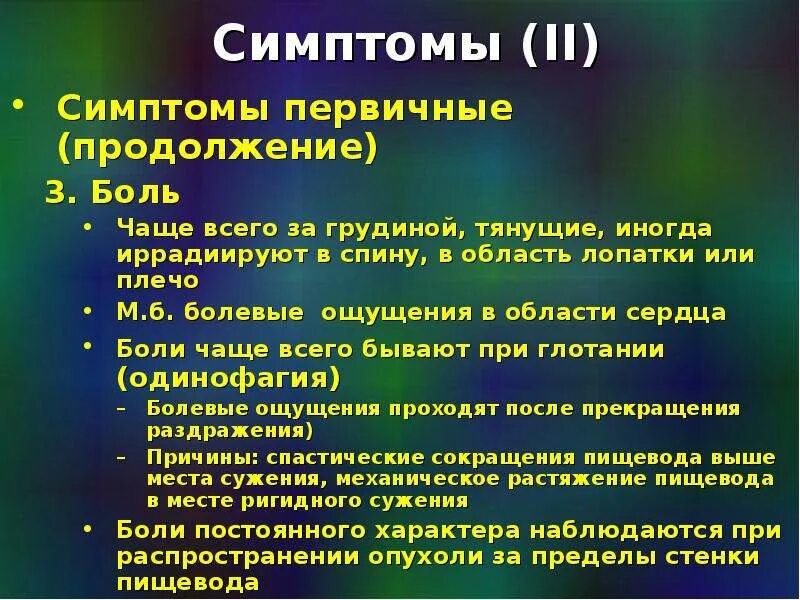 Симптомы (II)

• Симптомы первичные (продолжение)

3. Боль

• Чаще всего за грудиной, тянущие, иногда иррадиируют в спину, в область лопатки или плечо

• М.б. болевые ощущения в области сердца

• Боли чаще всего бывают при глотании (одинофагия)

– Болевые ощущения проходят после прекращения раздражения)

– Причины: спастические сокращения пищевода выше места сужения, механическое растяжение пищевода в месте ригидного сужения

• Боли постоянного характера наблюдаются при распространении опухоли за пределы стенки пищевода